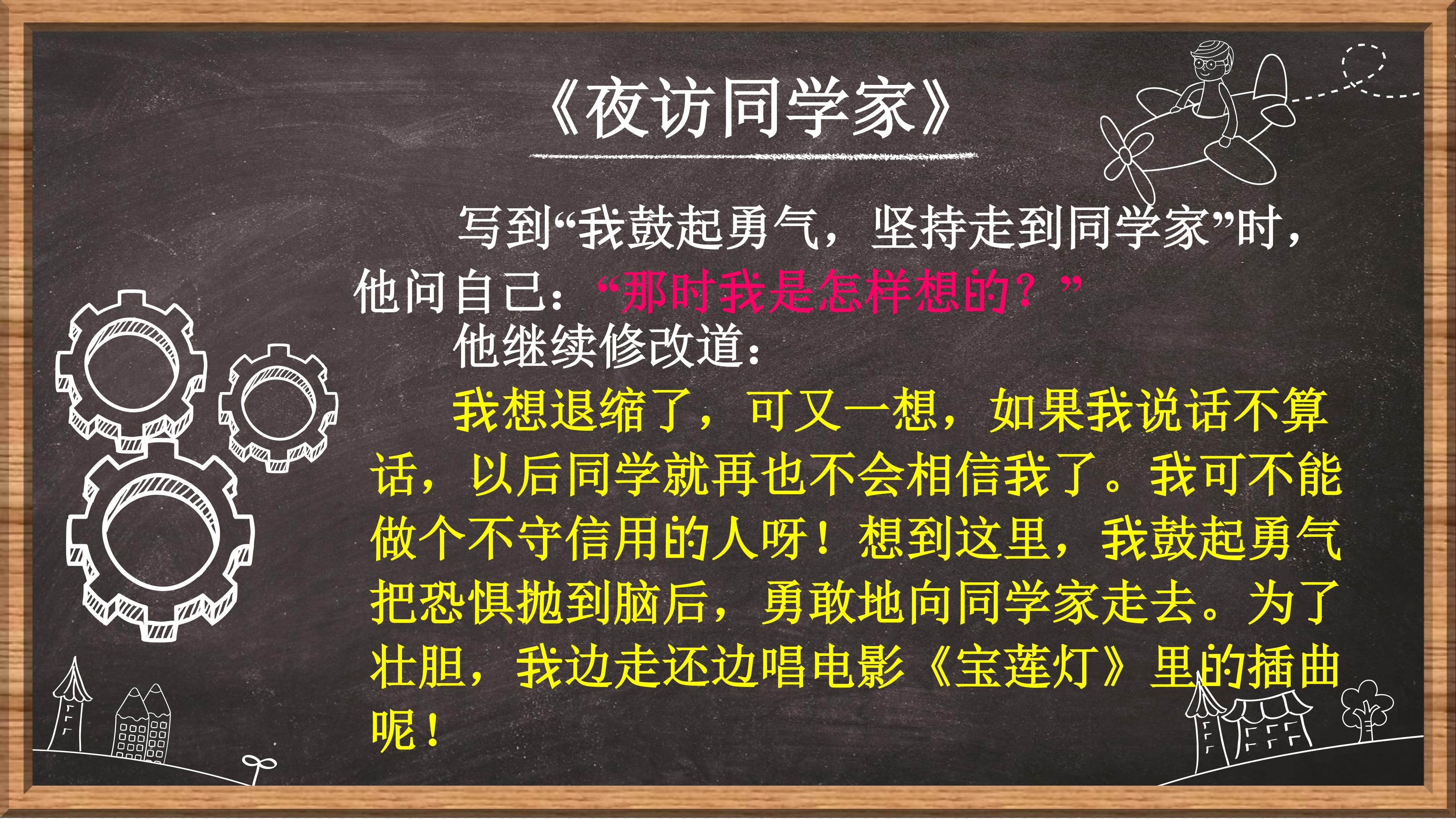 《夜访同学家》

写到“我鼓起勇气，坚持走到同学家”时，他问自己：“那时我是怎样想的？”

他继续修改道：

我想退缩了，可又一想，如果我说话不算话，以后同学就再也不会相信我了。我可不能做个不守信用的人呀！想到这里，我鼓起勇气把恐惧抛到脑后，勇敢地向同学家走去。为了壮胆，我边走还边唱电影《宝莲灯》里的插曲呢！